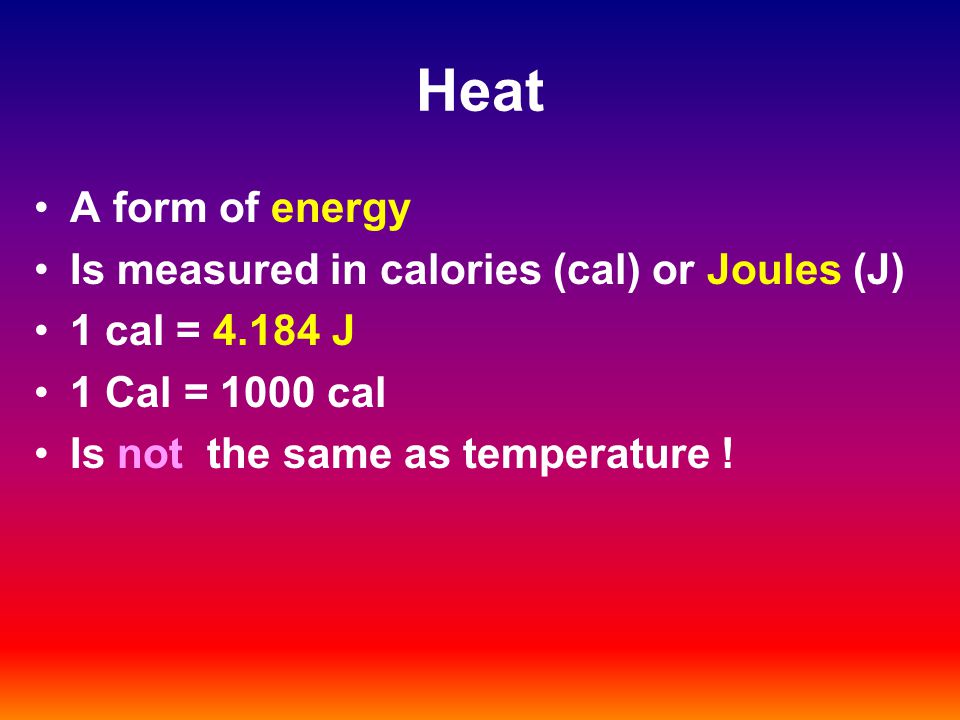 Heat

• A form of energy
• Is measured in calories (cal) or Joules (J)
• 1 cal = 4.184 J
• 1 Cal = 1000 cal
• Is not the same as temperature !